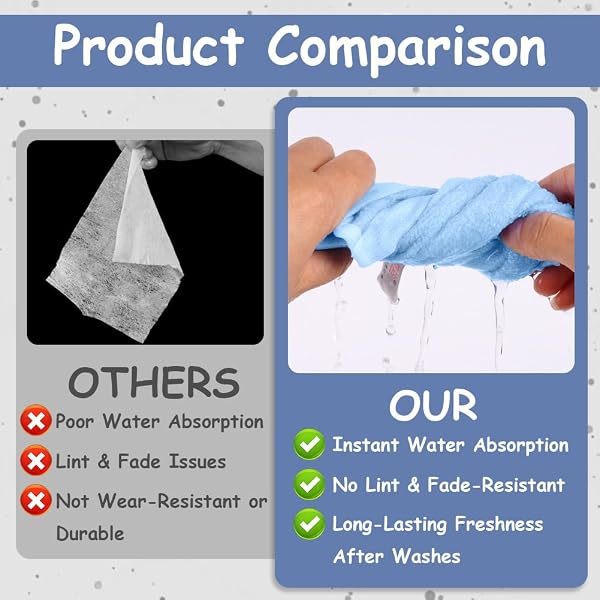 Product Comparison

OTHERS

Poor Water Absorption

Lint & Fade Issues

Not Wear-Resistant or Durable

OUR

Instant Water Absorption

No Lint & Fade-Resistant

Long-Lasting Freshness After Washes